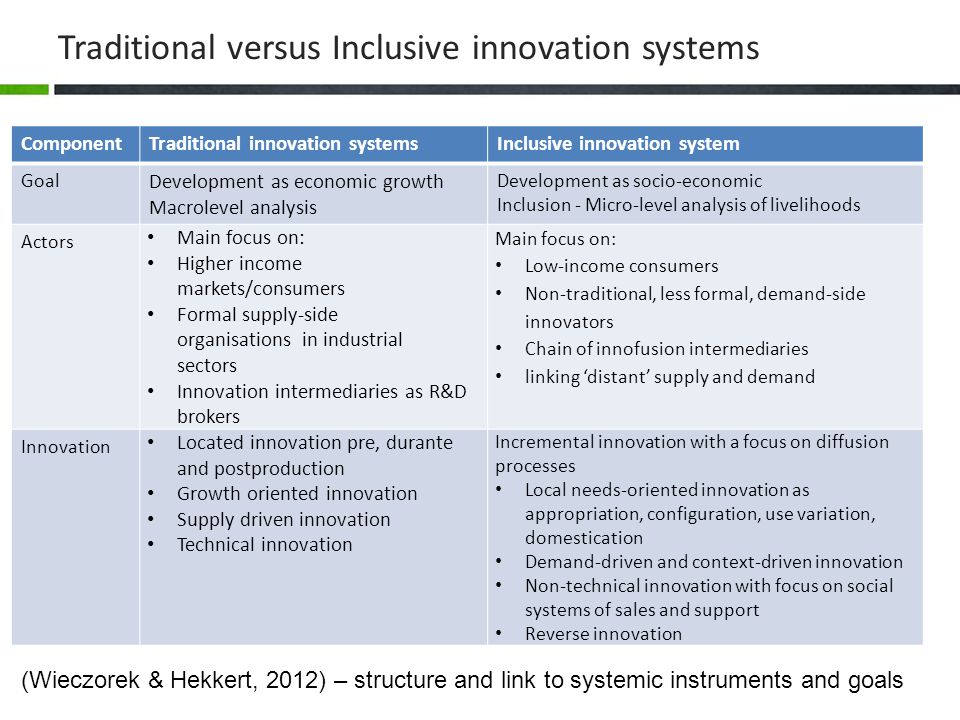 Traditional versus Inclusive innovation systems

| Component | Traditional innovation systems | Inclusive innovation system |
|---|---|---|
| Goal | Development as economic growth Macrolevel analysis | Development as socio-economic Inclusion - Micro-level analysis of livelihoods |
| Actors | • Main focus on: • Higher income markets/consumers • Formal supply-side organisations in industrial sectors • Innovation intermediaries as R&D brokers | Main focus on: • Low-income consumers • Non-traditional, less formal, demand-side innovators • Chain of innofusion intermediaries • linking 'distant' supply and demand |
| Innovation | • Located innovation pre, durante and postproduction • Growth oriented innovation • Supply driven innovation • Technical innovation | Incremental innovation with a focus on diffusion processes • Local needs-oriented innovation as appropriation, configuration, use variation, domestication • Demand-driven and context-driven innovation • Non-technical innovation with focus on social systems of sales and support • Reverse innovation |

(Wieczorek & Hekkert, 2012) – structure and link to systemic instruments and goals